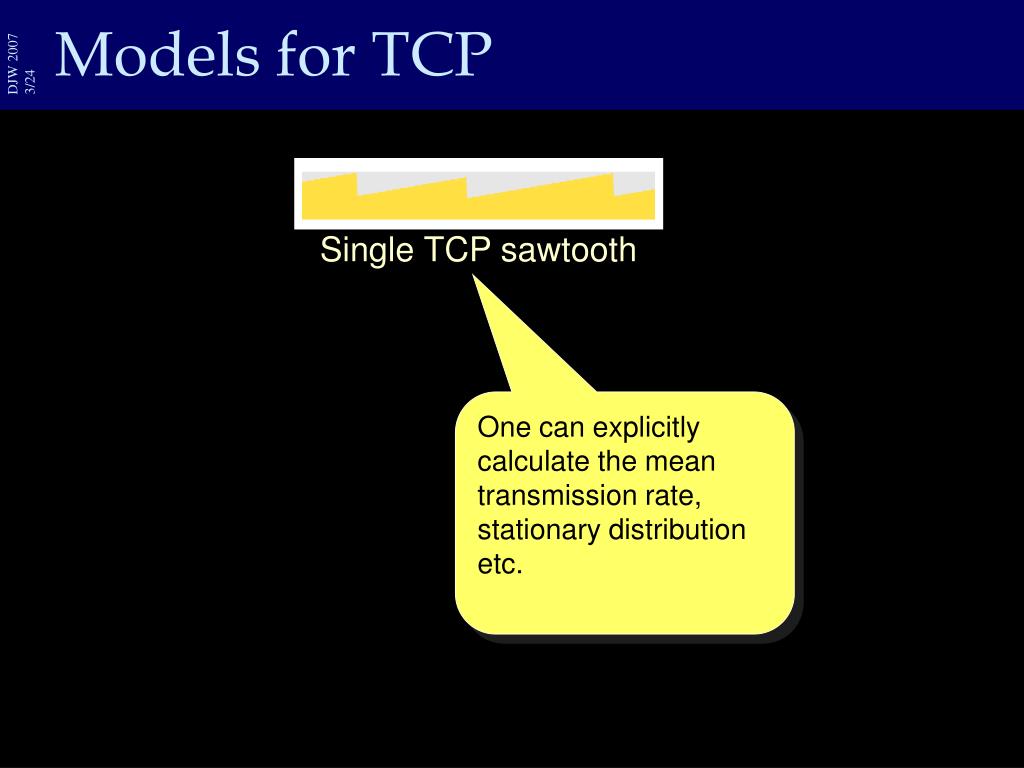 DJW 2007
3/24

Models for TCP

Single TCP sawtooth

One can explicitly calculate the mean transmission rate, stationary distribution etc.